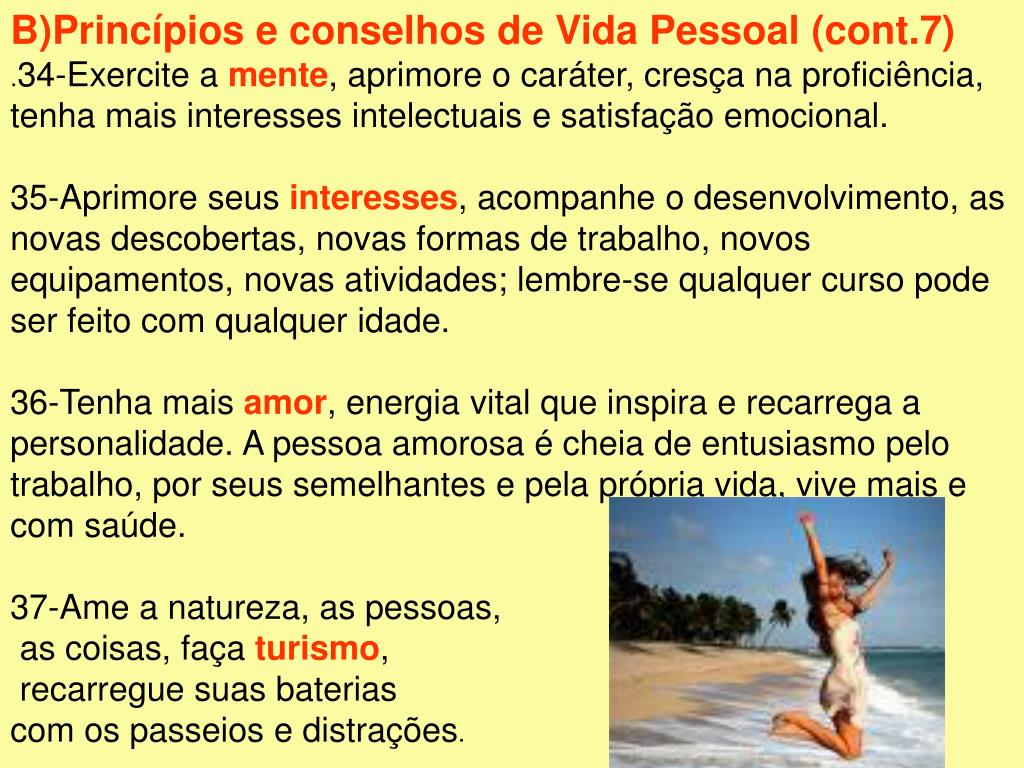 B)Princípios e conselhos de Vida Pessoal (cont.7)

.34-Exercite a mente, aprimore o caráter, cresça na proficiência, tenha mais interesses intelectuais e satisfação emocional.

35-Aprimore seus interesses, acompanhe o desenvolvimento, as novas descobertas, novas formas de trabalho, novos equipamentos, novas atividades; lembre-se qualquer curso pode ser feito com qualquer idade.

36-Tenha mais amor, energia vital que inspira e recarrega a personalidade. A pessoa amorosa é cheia de entusiasmo pelo trabalho, por seus semelhantes e pela própria vida, vive mais e com saúde.

37-Ame a natureza, as pessoas, as coisas, faça turismo, recarregue suas baterias com os passeios e distrações.